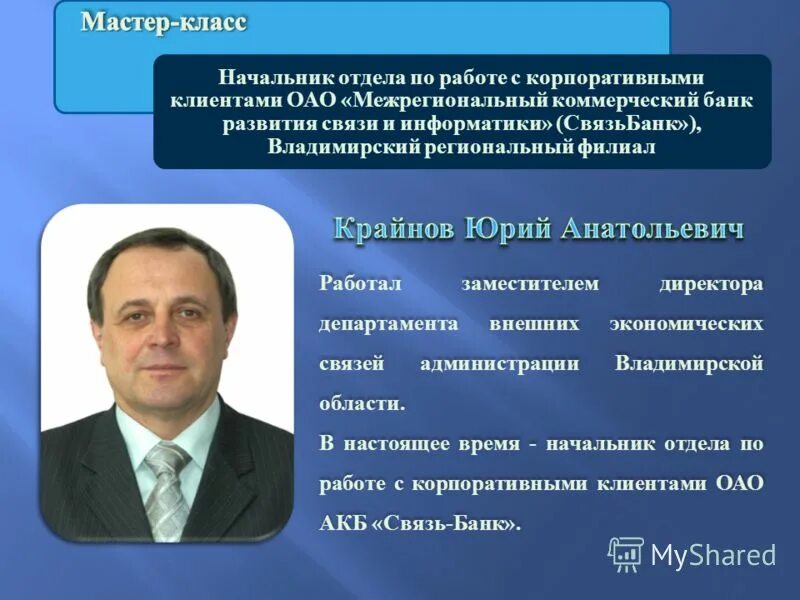 Мастер-класс

Начальник отдела по работе с корпоративными клиентами ОАО «Межрегиональный коммерческий банк развития связи и информатики» (СвязьБанк»), Владимирский региональный филиал

Крайнов Юрий Анатольевич

Работал заместителем директора департамента внешних экономических связей администрации Владимирской области.
В настоящее время - начальник отдела по работе с корпоративными клиентами ОАО АКБ «Связь-Банк».

MyShared